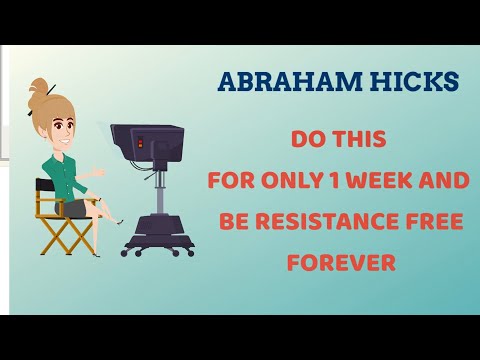 ABRAHAM HICKS

DO THIS
FOR ONLY 1 WEEK AND
BE RESISTANCE FREE
FOREVER